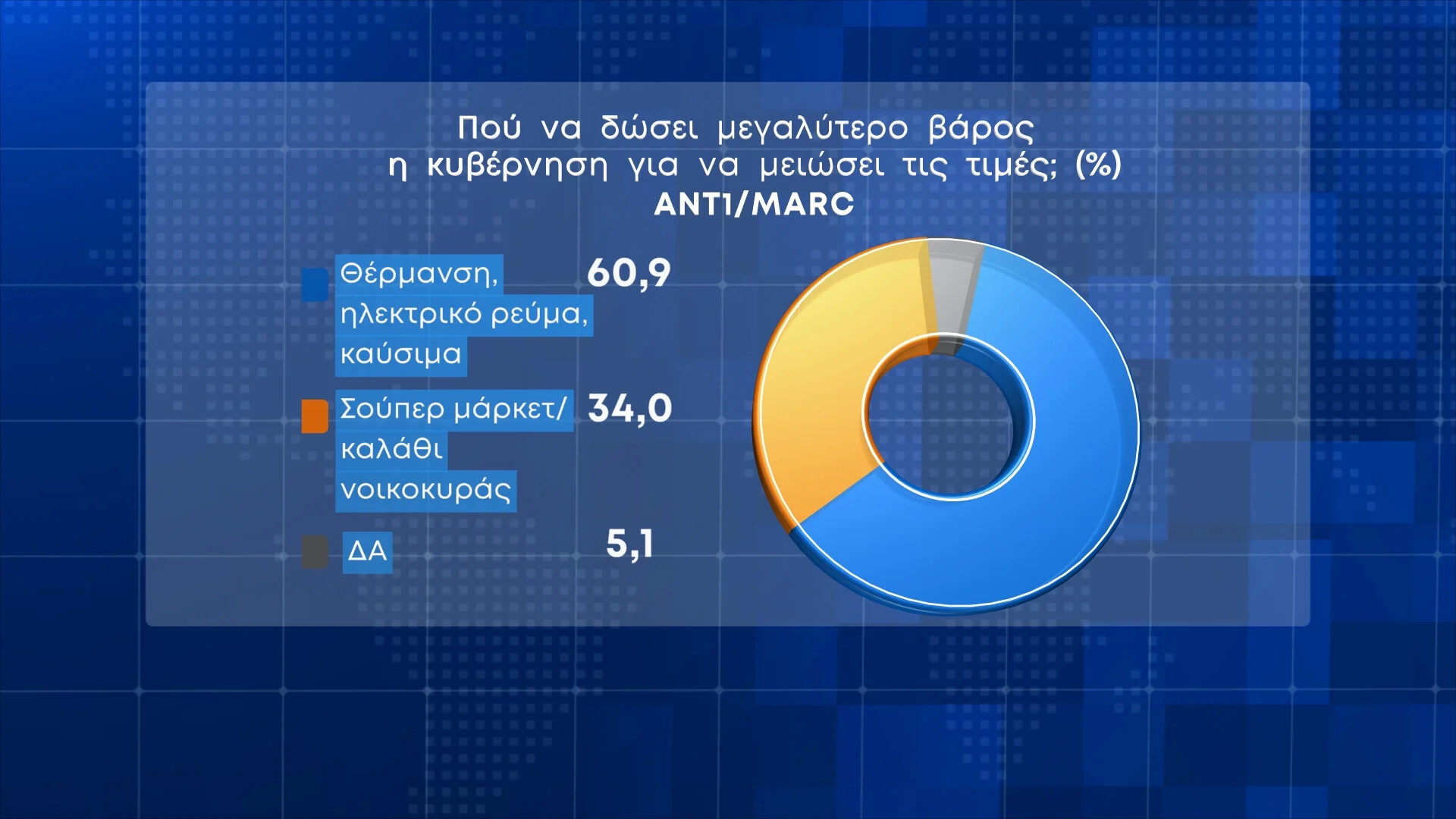 Πού να δώσει μεγαλύτερο βάρος η κυβέρνηση για να μειώσει τις τιμές; (%)
ANT1/MARC

Θέρμανση, ηλεκτρικό ρεύμα, καύσιμα 60,9

Σούπερ μάρκετ/ καλάθι νοικοκυράς 34,0

ΔΑ 5,1